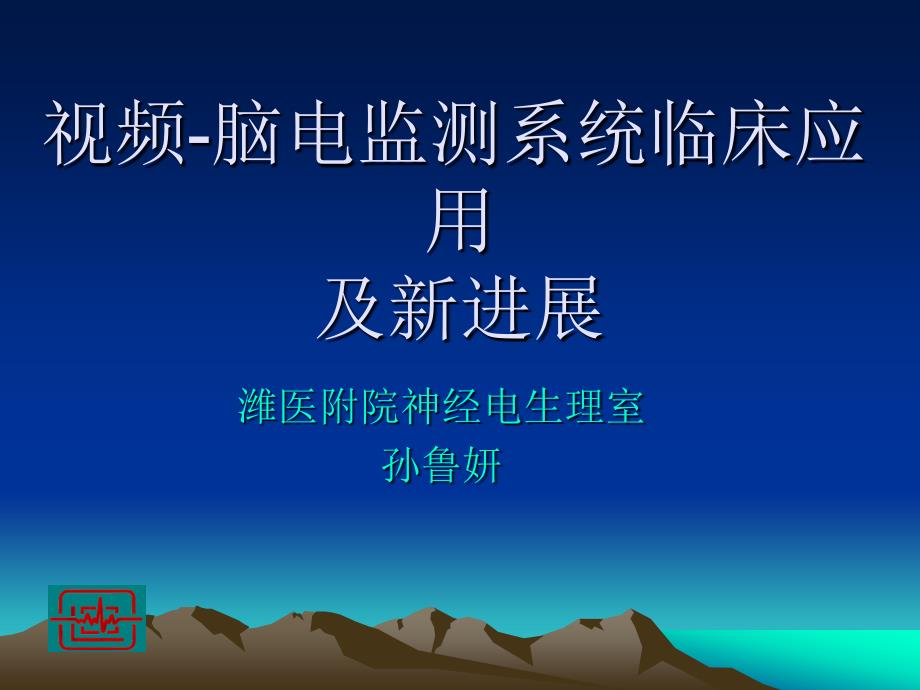 视频-脑电监测系统临床应用
及新进展

潍医附院神经电生理室
孙鲁妍